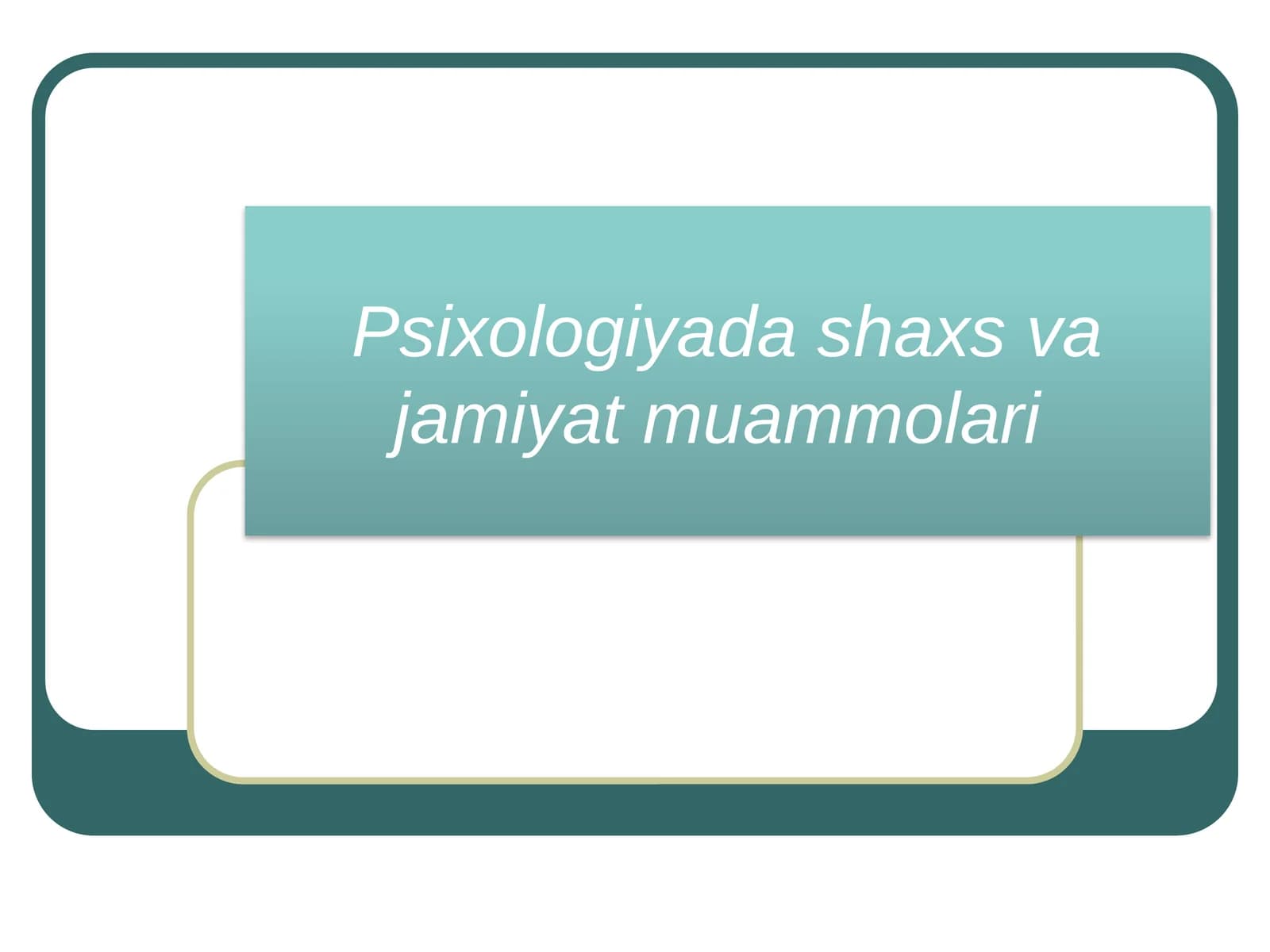 Psixologiyada shaxs va jamiyat muammolari